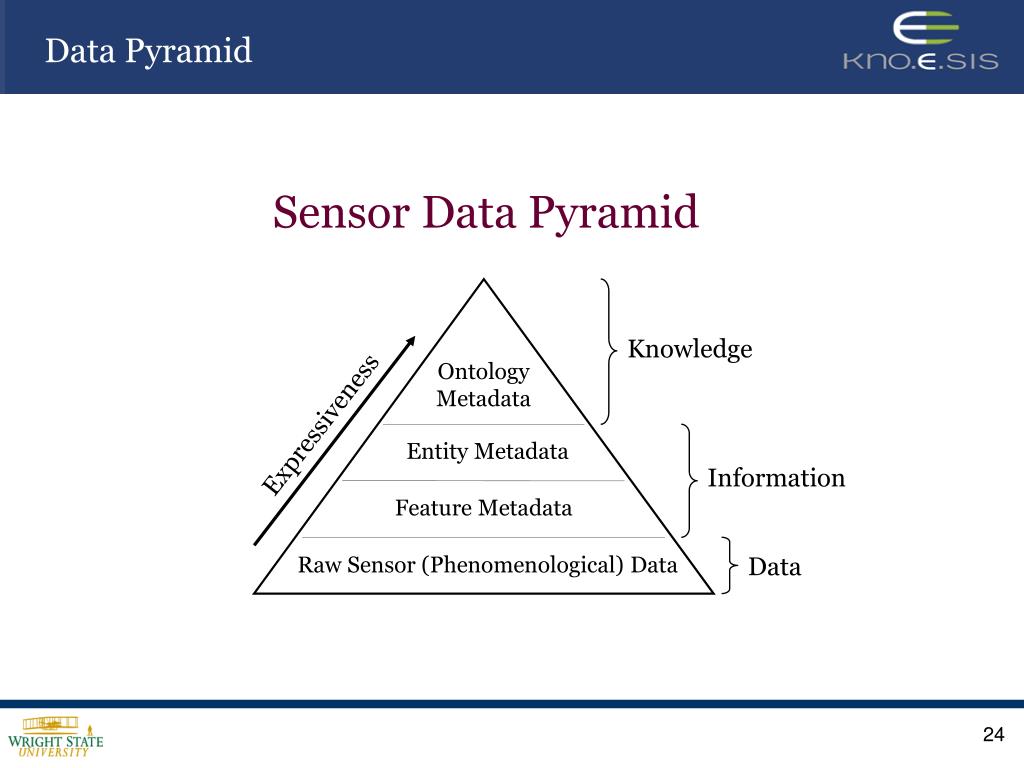 Data Pyramid

KNO.E.SIS

Sensor Data Pyramid

Expressiveness

Ontology Metadata

Entity Metadata

Feature Metadata

Raw Sensor (Phenomenological) Data

Knowledge

Information

Data

WRIGHT STATE UNIVERSITY

24